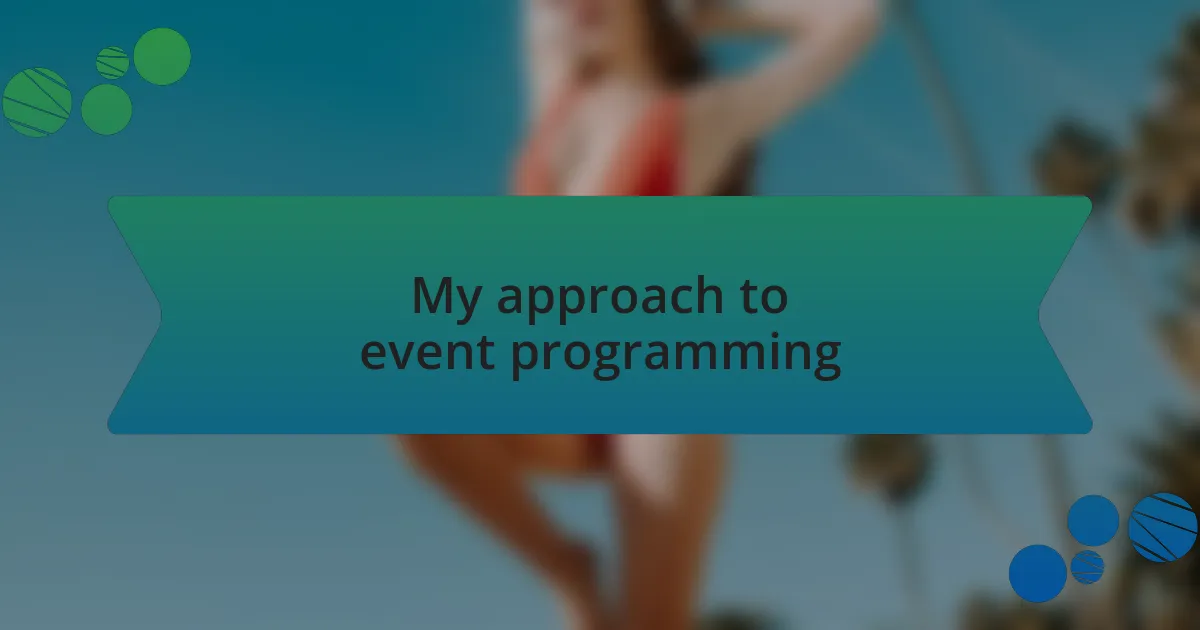 My approach to event programming